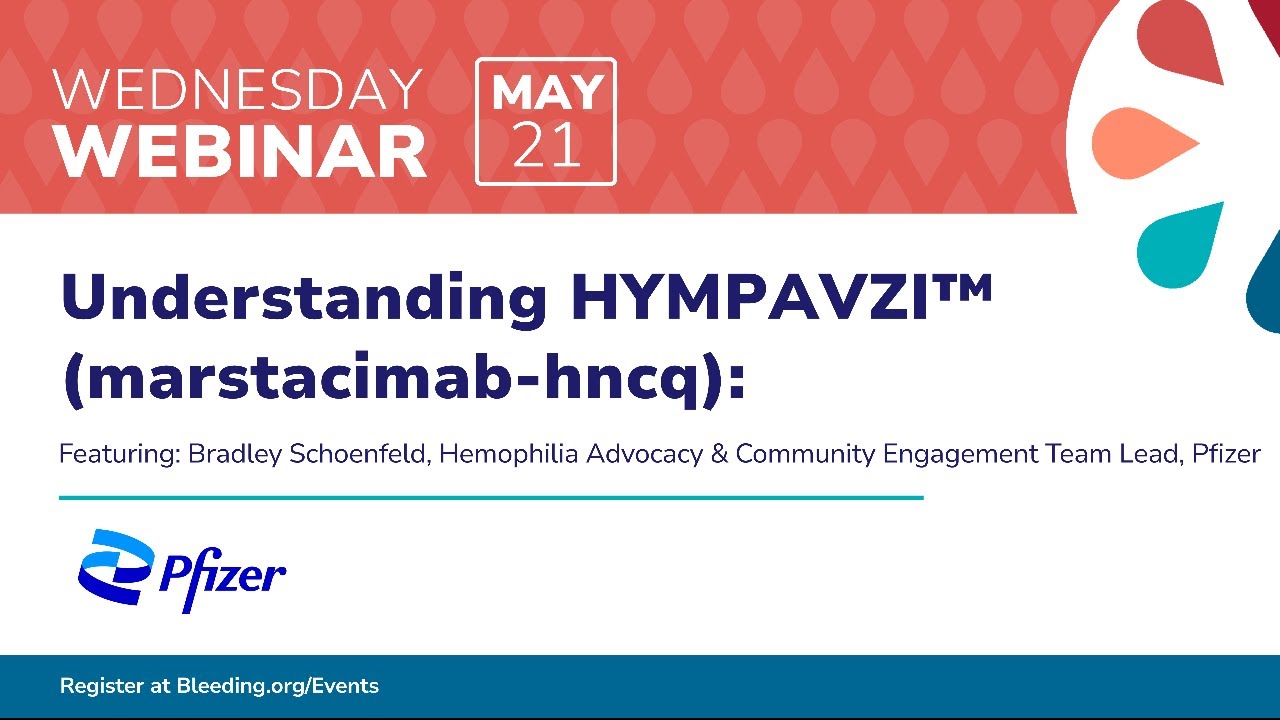 WEDNESDAY WEBINAR

MAY 21

Understanding HYMPAVZI™ (marstacimab-hncq):

Featuring: Bradley Schoenfeld, Hemophilia Advocacy & Community Engagement Team Lead, Pfizer

Pfizer

Register at Bleeding.org/Events